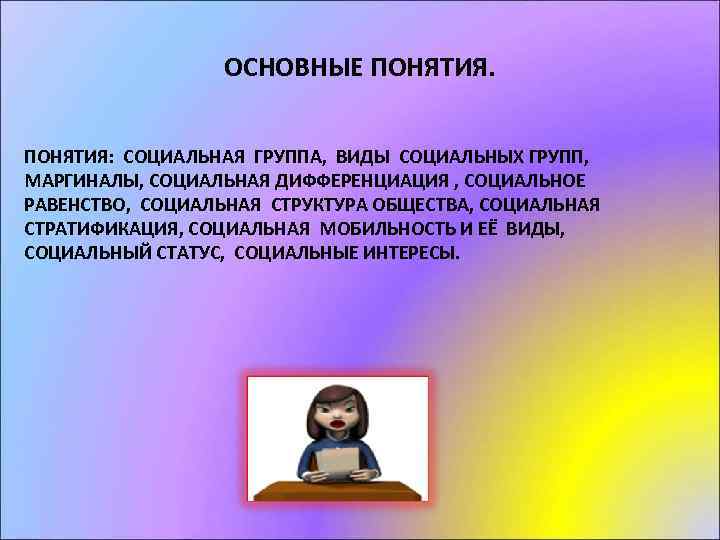 ОСНОВНЫЕ ПОНЯТИЯ.

ПОНЯТИЯ: СОЦИАЛЬНАЯ ГРУППА, ВИДЫ СОЦИАЛЬНЫХ ГРУПП, МАРГИНАЛЫ, СОЦИАЛЬНАЯ ДИФФЕРЕНЦИАЦИЯ , СОЦИАЛЬНОЕ РАВЕНСТВО, СОЦИАЛЬНАЯ СТРУКТУРА ОБЩЕСТВА, СОЦИАЛЬНАЯ СТРАТИФИКАЦИЯ, СОЦИАЛЬНАЯ МОБИЛЬНОСТЬ И ЕЁ ВИДЫ, СОЦИАЛЬНЫЙ СТАТУС, СОЦИАЛЬНЫЕ ИНТЕРЕСЫ.